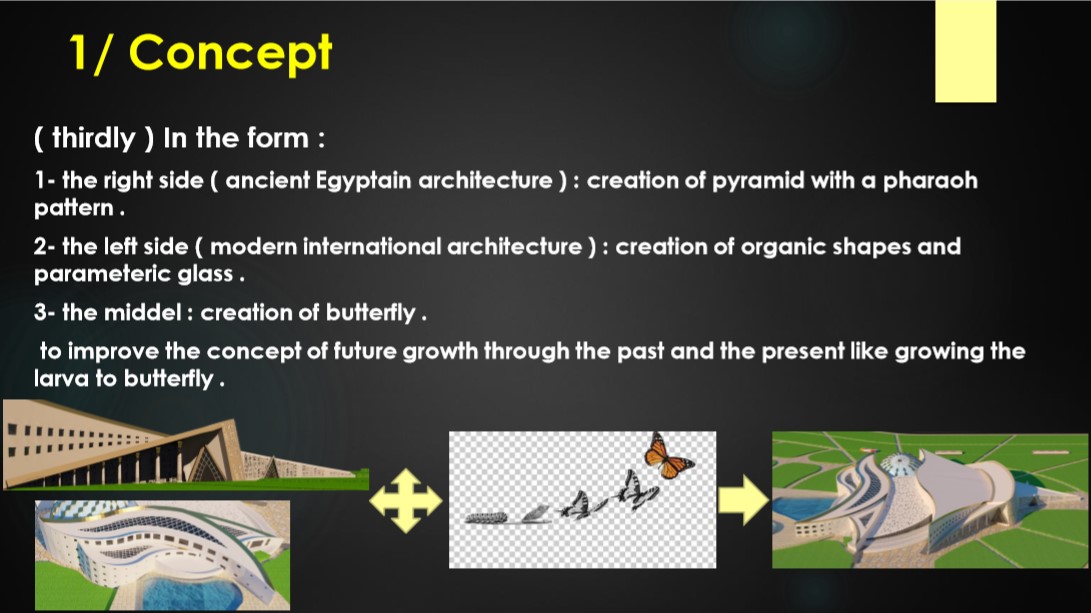 1/ Concept

( thirdly ) In the form :

1- the right side ( ancient Egyptain architecture ) : creation of pyramid with a pharaoh pattern .

2- the left side ( modern international architecture ) : creation of organic shapes and parameteric glass .

3- the middel : creation of butterfly .

to improve the concept of future growth through the past and the present like growing the larva to butterfly .